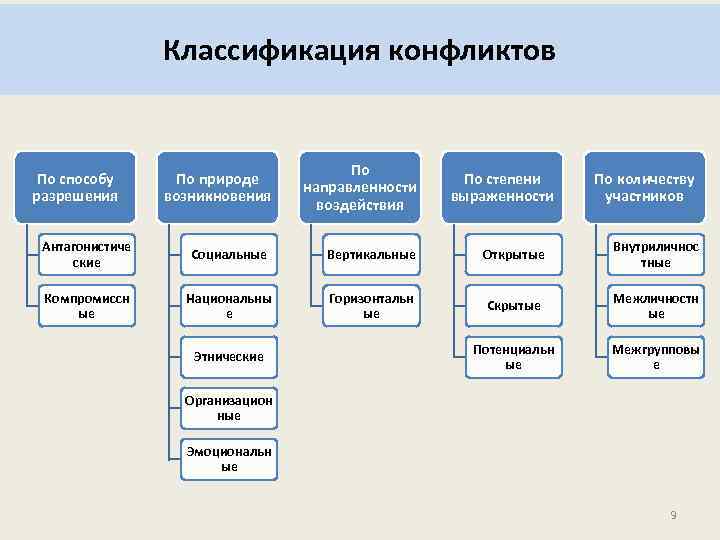 Классификация конфликтов

По способу разрешения

Антагонистические

Компромиссные

По природе возникновения

Социальные

Национальные

Этнические

Организационные

Эмоциональные

По направленности воздействия

Вертикальные

Горизонтальные

По степени выраженности

Открытые

Скрытые

Потенциальные

По количеству участников

Внутриличностные

Межличностные

Межгрупповые

9